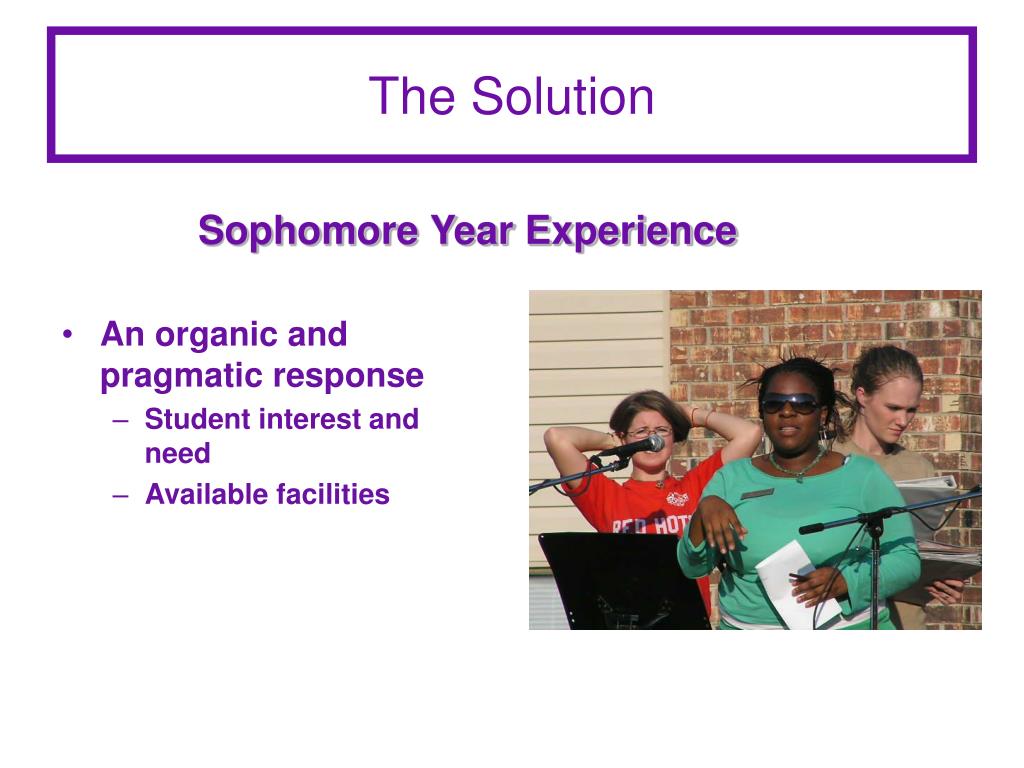 The Solution

Sophomore Year Experience

• An organic and pragmatic response
– Student interest and need
– Available facilities

RED HOT